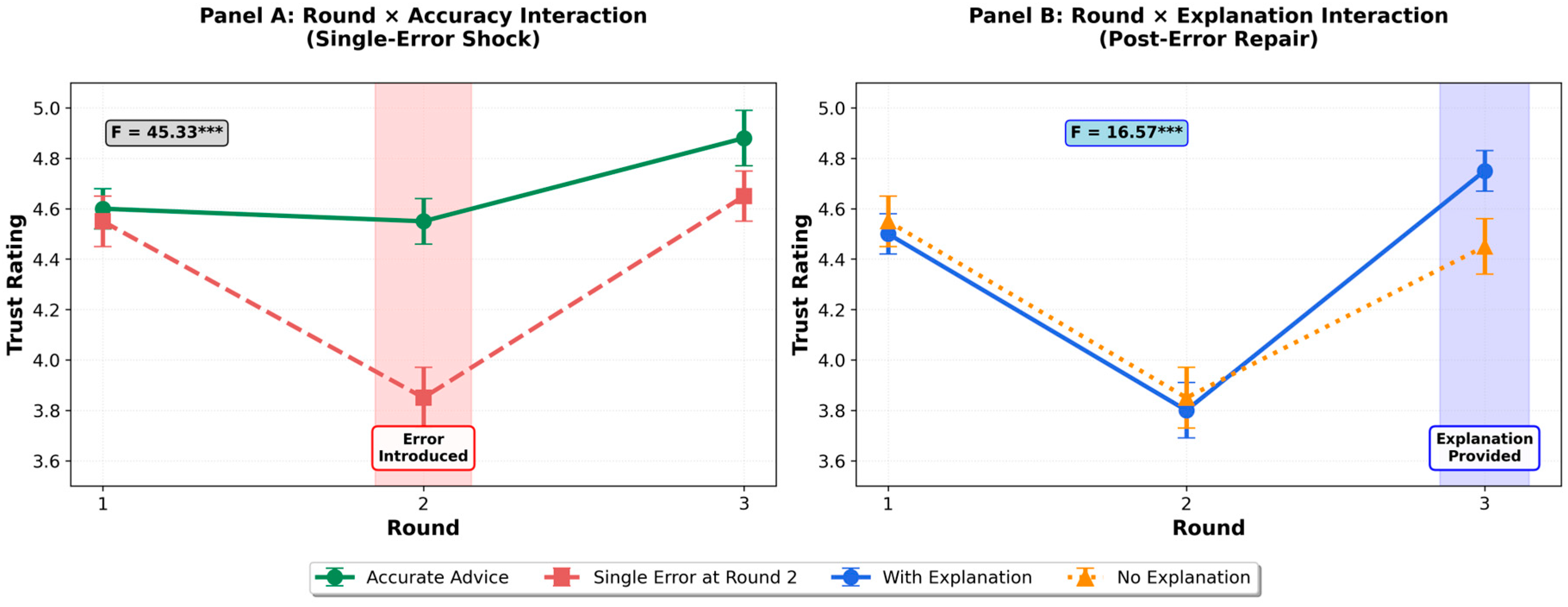 Panel A: Round × Accuracy Interaction
(Single-Error Shock)

F = 45.33***

Trust Rating

5.0
4.8
4.6
4.4
4.2
4.0
3.8
3.6

Error Introduced

1
2
3

Round

Panel B: Round × Explanation Interaction
(Post-Error Repair)

F = 16.57***

Trust Rating

5.0
4.8
4.6
4.4
4.2
4.0
3.8
3.6

Explanation Provided

1
2
3

Round

Accurate Advice
Single Error at Round 2
With Explanation
No Explanation